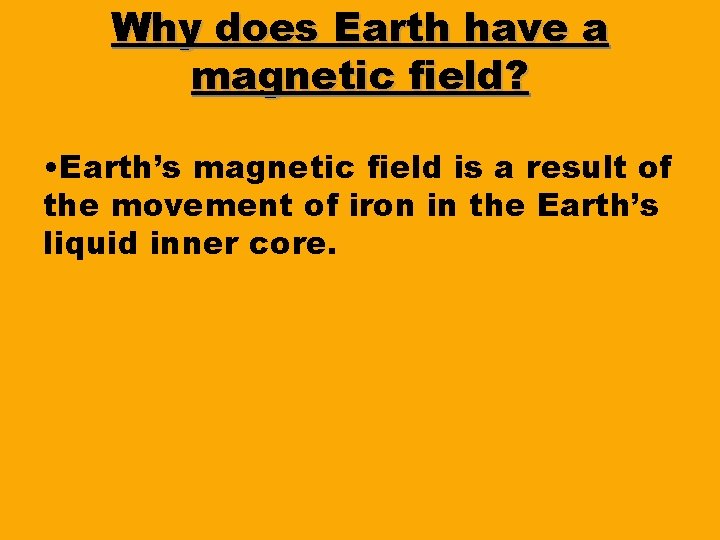 Why does Earth have a magnetic field?

•Earth’s magnetic field is a result of the movement of iron in the Earth’s liquid inner core.